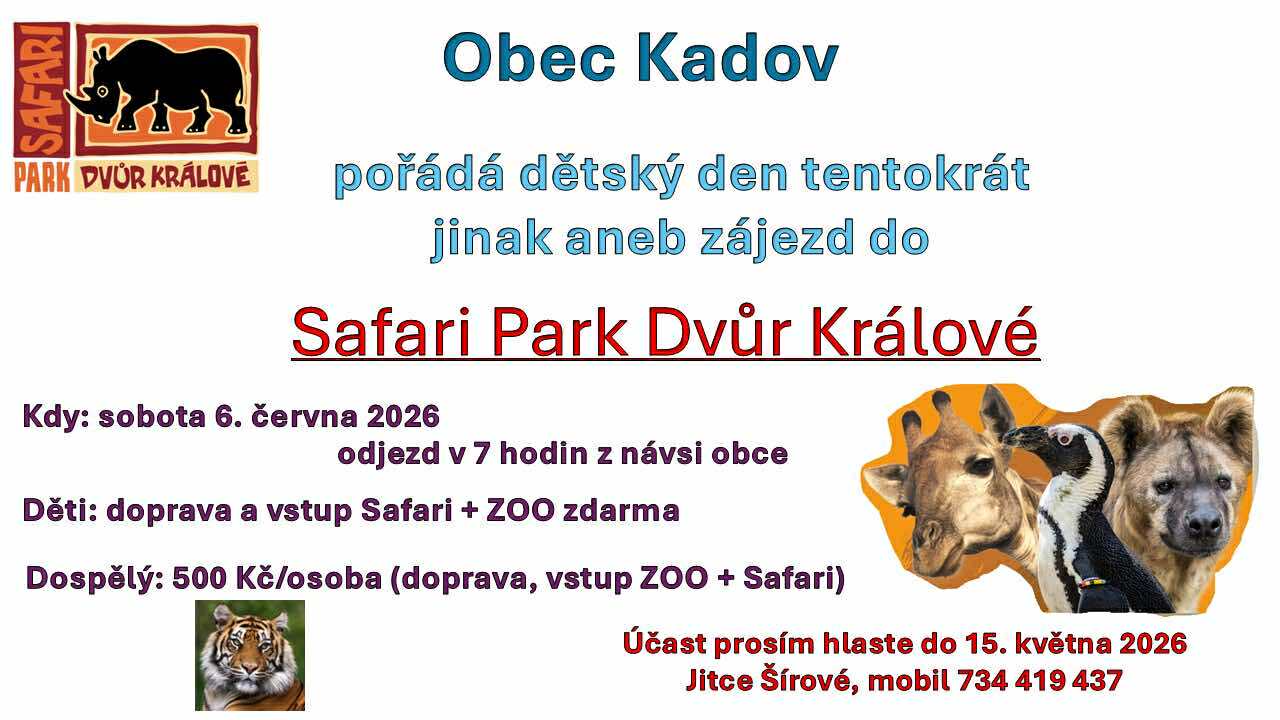 SAFARI PARK DVŮR KRÁLOVÉ

Obec Kadov

pořádá dětský den tentokrát jinak aneb zájezd do

Safari Park Dvůr Králové

Kdy: sobota 6. června 2026
odjezd v 7 hodin z návsi obce

Děti: doprava a vstup Safari + ZOO zdarma

Dospělý: 500 Kč/osoba (doprava, vstup ZOO + Safari)

Účast prosím hlaste do 15. května 2026
Jitce Šírové, mobil 734 419 437